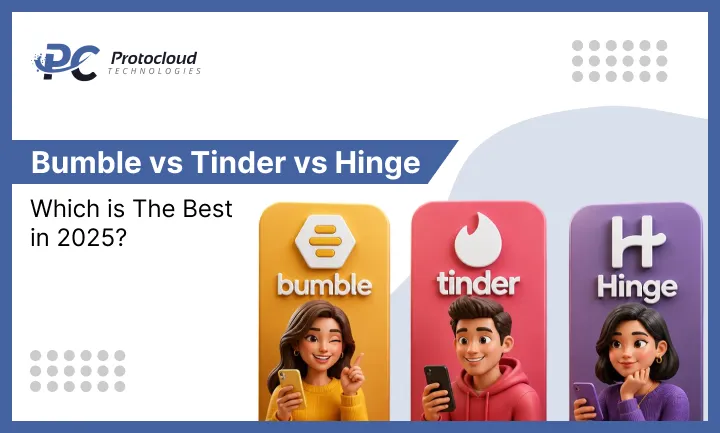 PC Protocloud TECHNOLOGIES

Bumble vs Tinder vs Hinge

Which is The Best in 2025?

bumble

tinder

H Hinge